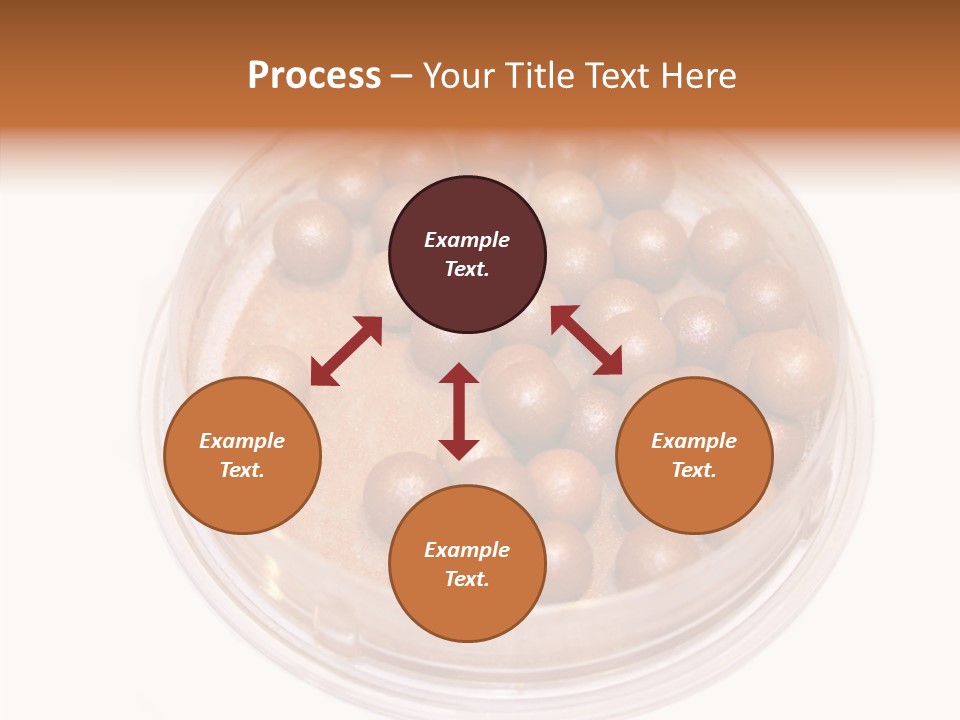 Process – Your Title Text Here

Example Text.

Example Text.

Example Text.

Example Text.